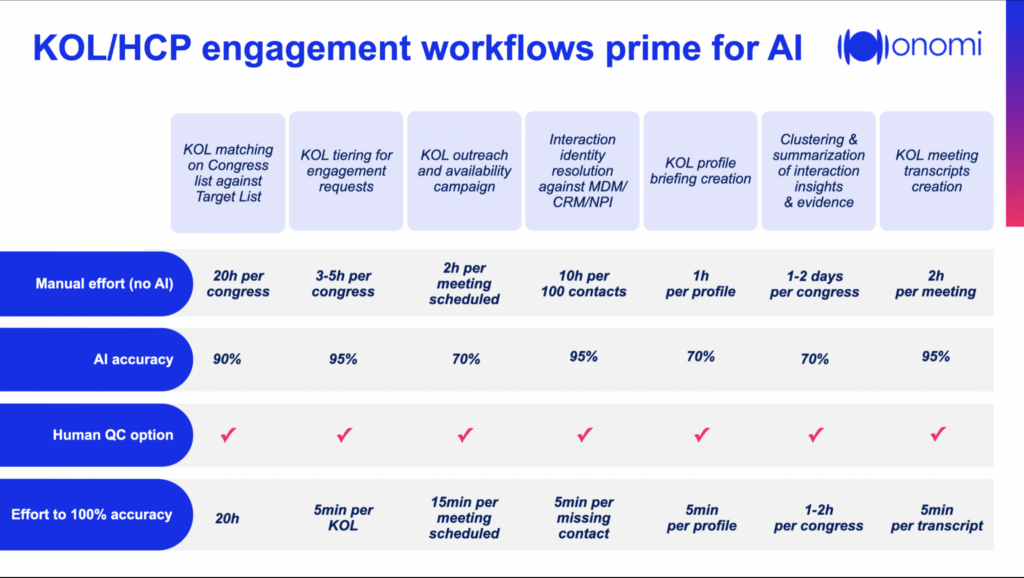 KOL/HCP engagement workflows prime for AI

onomi

| | KOL matching on Congress list against Target List | KOL tiering for engagement requests | KOL outreach and availability campaign | Interaction identity resolution against MDM/ CRM/NPI | KOL profile briefing creation | Clustering & summarization of interaction insights & evidence | KOL meeting transcripts creation |
|---|---|---|---|---|---|---|---|
| Manual effort (no AI) | 20h per congress | 3-5h per congress | 2h per meeting scheduled | 10h per 100 contacts | 1h per profile | 1-2 days per congress | 2h per meeting |
| AI accuracy | 90% | 95% | 70% | 95% | 70% | 70% | 95% |
| Human QC option | ✓ | ✓ | ✓ | ✓ | ✓ | ✓ | ✓ |
| Effort to 100% accuracy | 20h | 5min per KOL | 15min per meeting scheduled | 5min per missing contact | 5min per profile | 1-2h per congress | 5min per transcript |